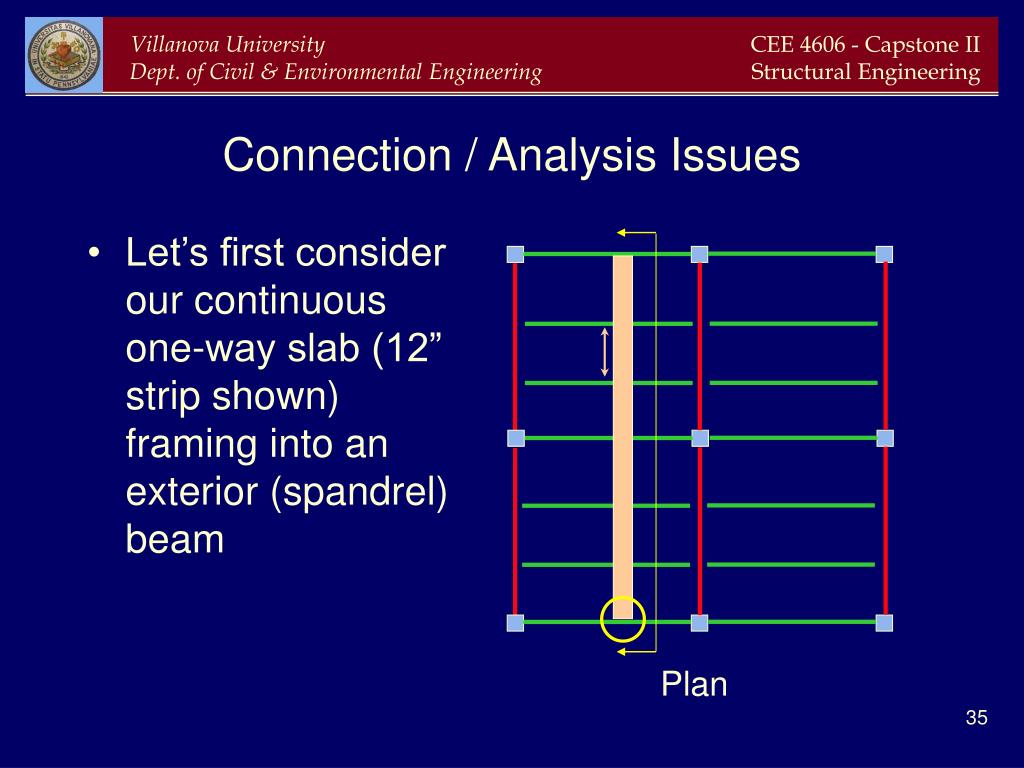 Villanova University
Dept. of Civil & Environmental Engineering

CEE 4606 - Capstone II
Structural Engineering

Connection / Analysis Issues

• Let’s first consider our continuous one-way slab (12” strip shown) framing into an exterior (spandrel) beam

Plan

35